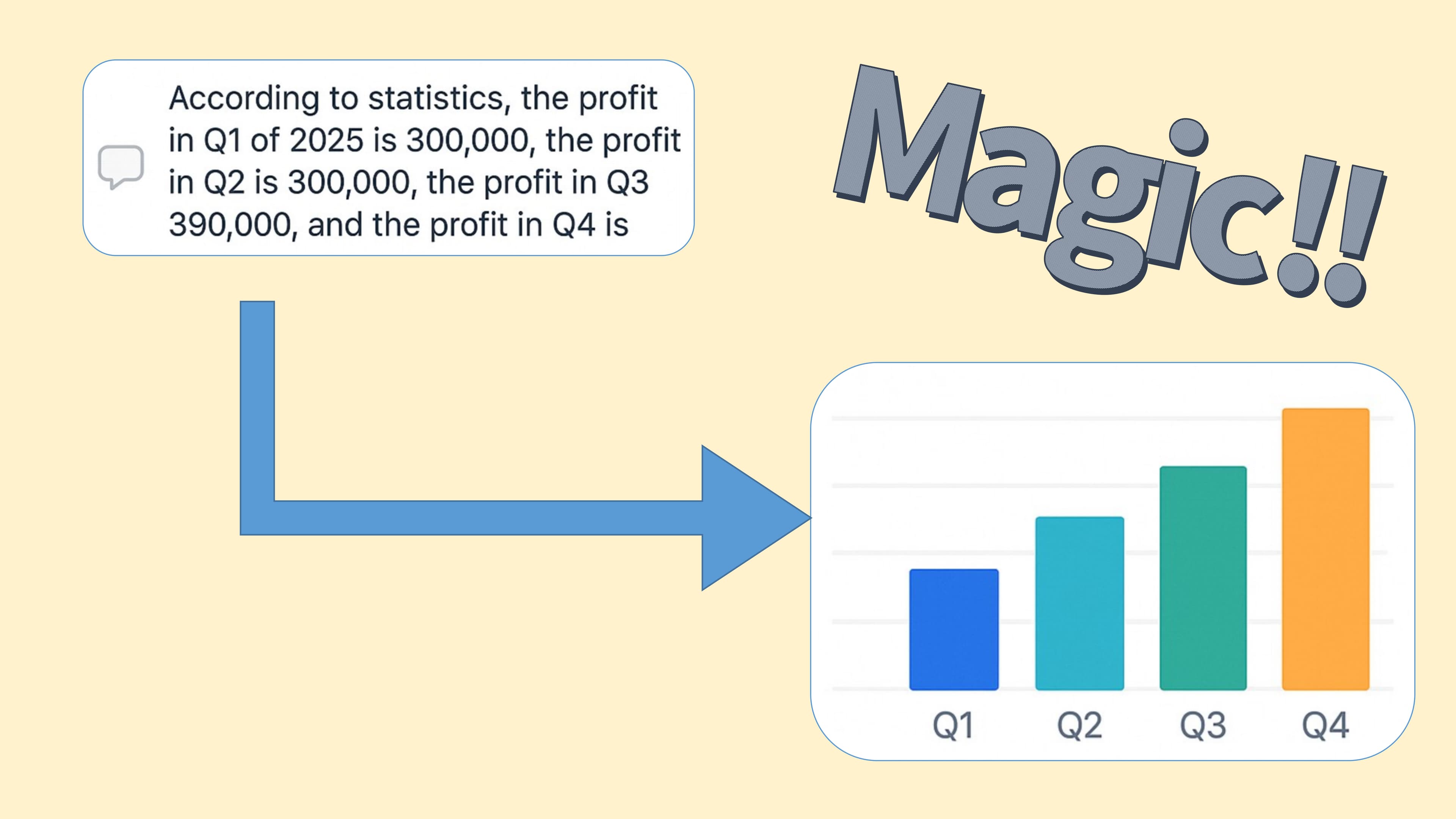 According to statistics, the profit in Q1 of 2025 is 300,000, the profit in Q2 is 300,000, the profit in Q3 390,000, and the profit in Q4 is

Magic!!

Q1
Q2
Q3
Q4